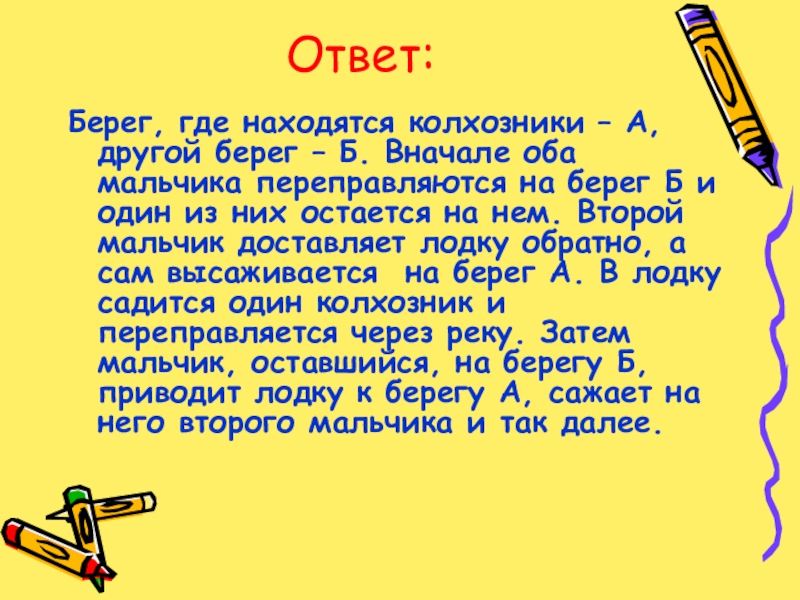 Ответ:

Берег, где находятся колхозники – А, другой берег – Б. Вначале оба мальчика переправляются на берег Б и один из них остается на нем. Второй мальчик доставляет лодку обратно, а сам высаживается на берег А. В лодку садится один колхозник и переправляется через реку. Затем мальчик, оставшийся, на берегу Б, приводит лодку к берегу А, сажает на него второго мальчика и так далее.